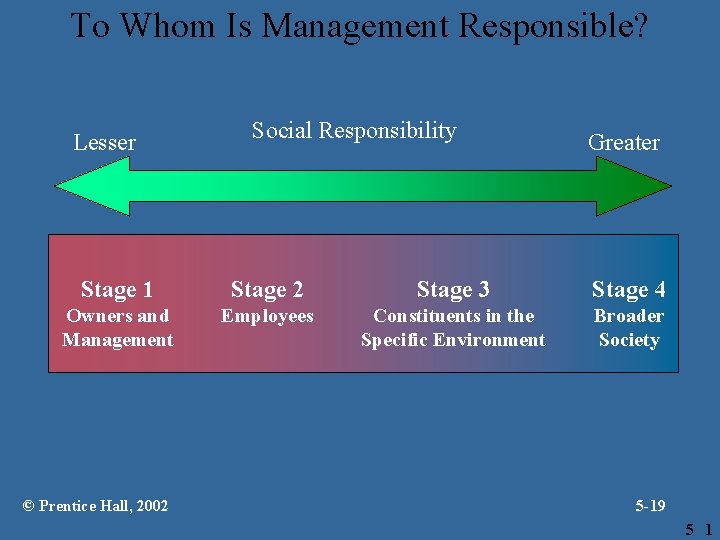 To Whom Is Management Responsible?

Lesser

Social Responsibility

Greater

Stage 1
Owners and Management

Stage 2
Employees

Stage 3
Constituents in the Specific Environment

Stage 4
Broader Society

© Prentice Hall, 2002

5-19

5 1